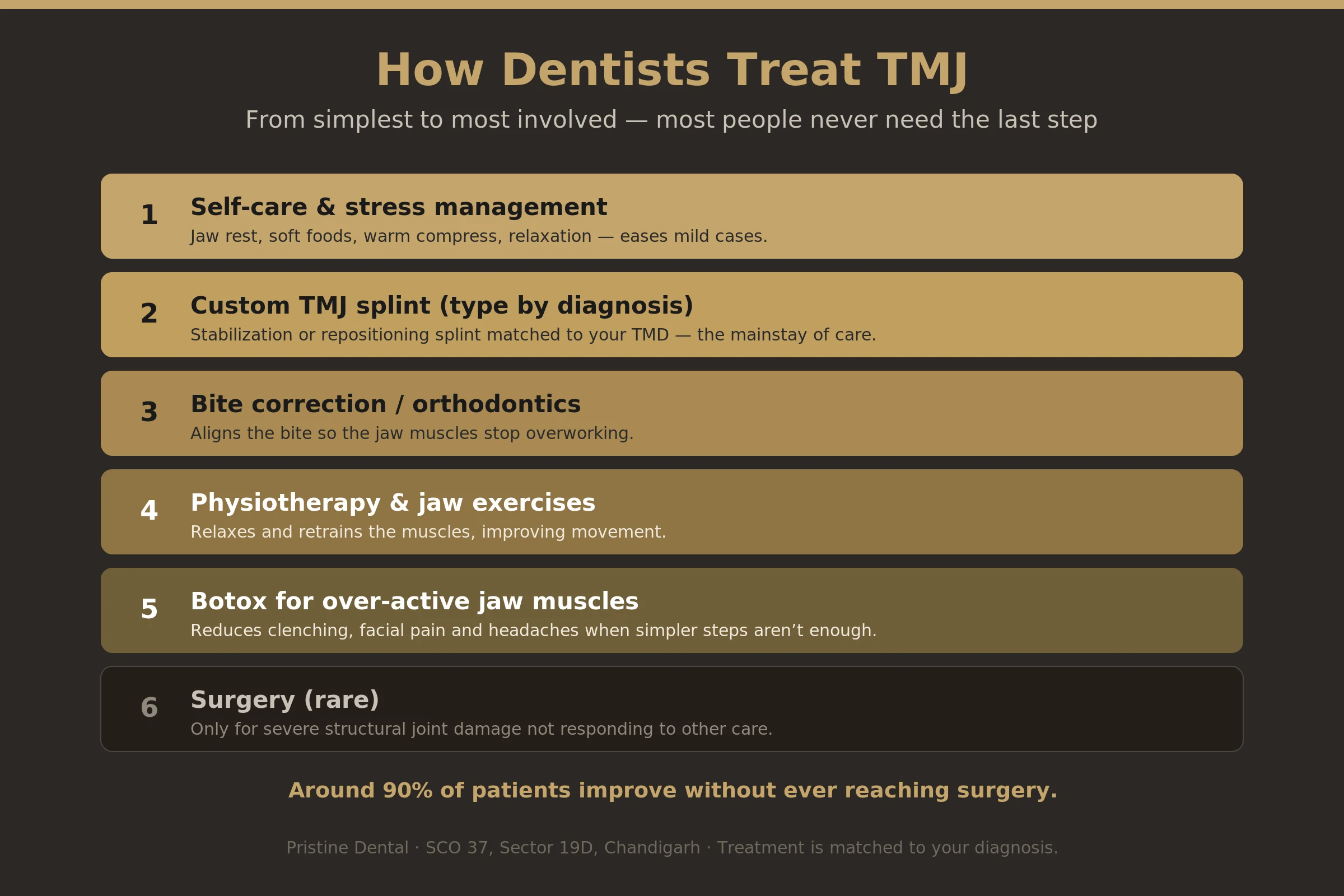 How Dentists Treat TMJ

From simplest to most involved — most people never need the last step

1 Self-care & stress management
Jaw rest, soft foods, warm compress, relaxation — eases mild cases.

2 Custom TMJ splint (type by diagnosis)
Stabilization or repositioning splint matched to your TMD — the mainstay of care.

3 Bite correction / orthodontics
Aligns the bite so the jaw muscles stop overworking.

4 Physiotherapy & jaw exercises
Relaxes and retrains the muscles, improving movement.

5 Botox for over-active jaw muscles
Reduces clenching, facial pain and headaches when simpler steps aren’t enough.

6 Surgery (rare)
Only for severe structural joint damage not responding to other care.

Around 90% of patients improve without ever reaching surgery.

Pristine Dental · SCO 37, Sector 19D, Chandigarh · Treatment is matched to your diagnosis.